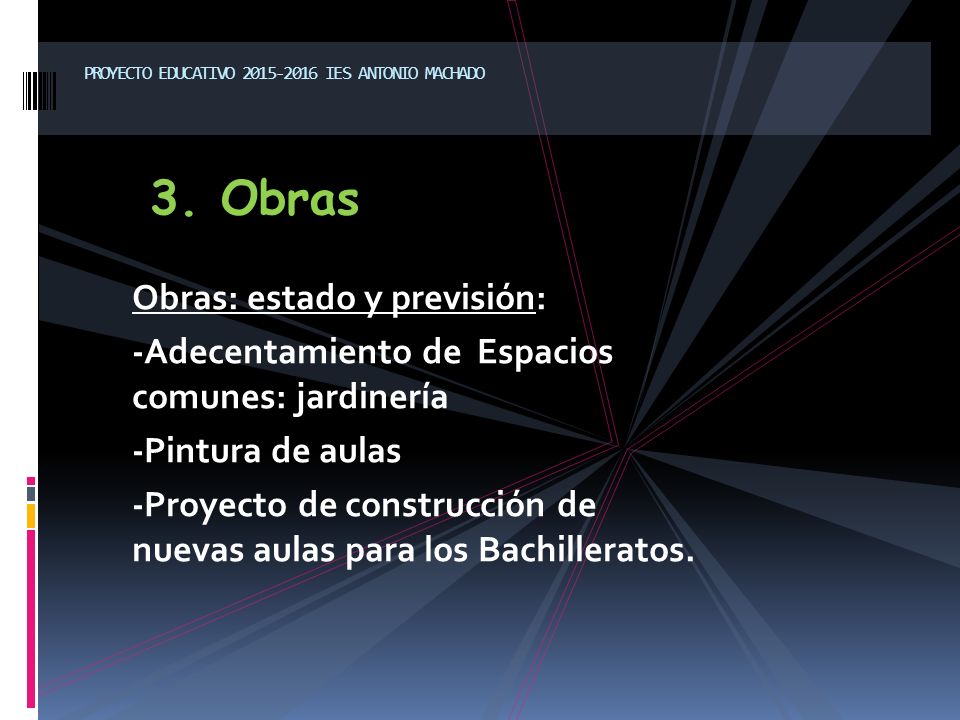 PROYECTO EDUCATIVO 2015-2016 IES ANTONIO MACHADO

3. Obras

Obras: estado y previsión:

-Adecentamiento de Espacios comunes: jardinería

-Pintura de aulas

-Proyecto de construcción de nuevas aulas para los Bachilleratos.